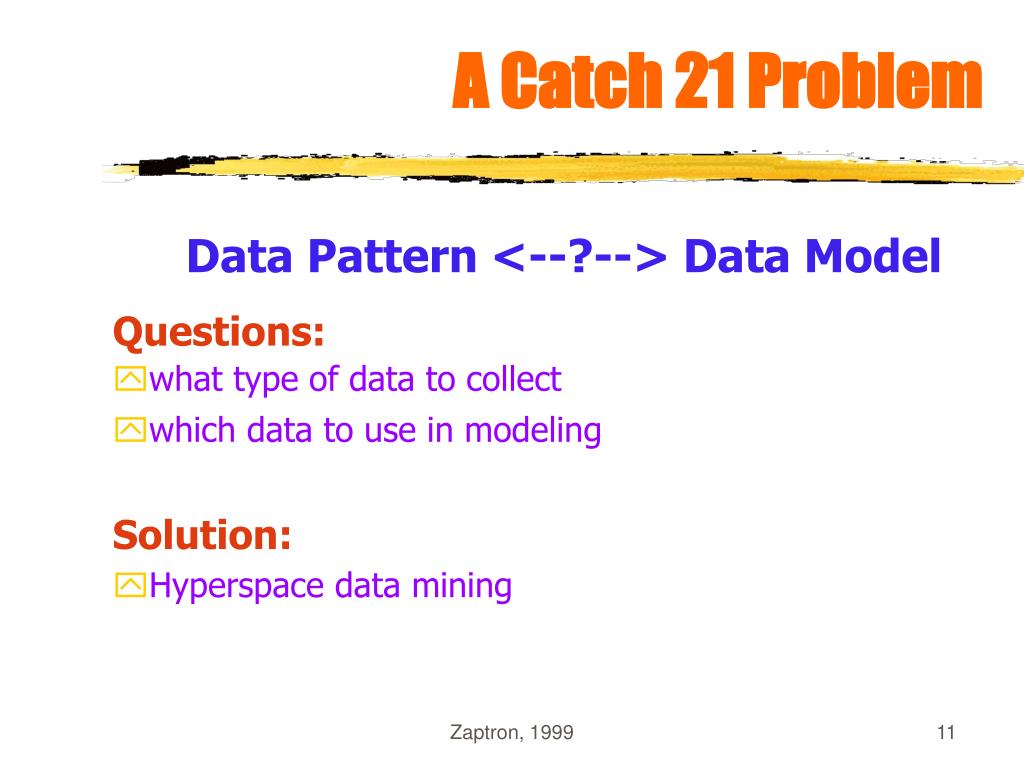 A Catch 21 Problem

Data Pattern <--?--> Data Model

Questions:
what type of data to collect
which data to use in modeling

Solution:
Hyperspace data mining

Zaptron, 1999

11